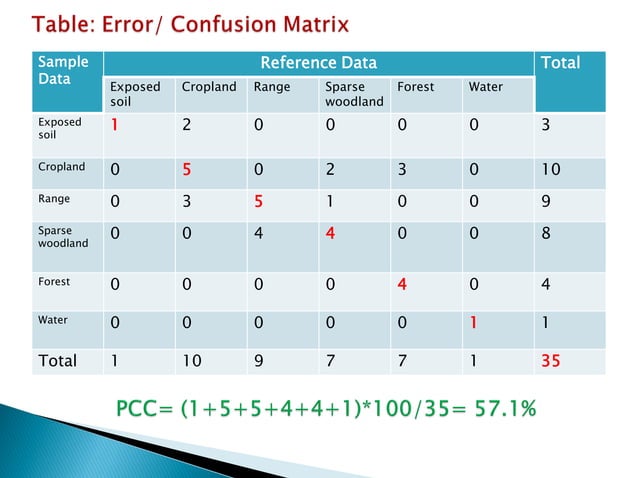 Table: Error/ Confusion Matrix

| Sample Data | Reference Data | | | | | | Total |
|---|---|---|---|---|---|---|---|
| | Exposed soil | Cropland | Range | Sparse woodland | Forest | Water | |
| Exposed soil | 1 | 2 | 0 | 0 | 0 | 0 | 3 |
| Cropland | 0 | 5 | 0 | 2 | 3 | 0 | 10 |
| Range | 0 | 3 | 5 | 1 | 0 | 0 | 9 |
| Sparse woodland | 0 | 0 | 4 | 4 | 0 | 0 | 8 |
| Forest | 0 | 0 | 0 | 0 | 4 | 0 | 4 |
| Water | 0 | 0 | 0 | 0 | 0 | 1 | 1 |
| Total | 1 | 10 | 9 | 7 | 7 | 1 | 35 |

PCC= (1+5+5+4+4+1)*100/35= 57.1%